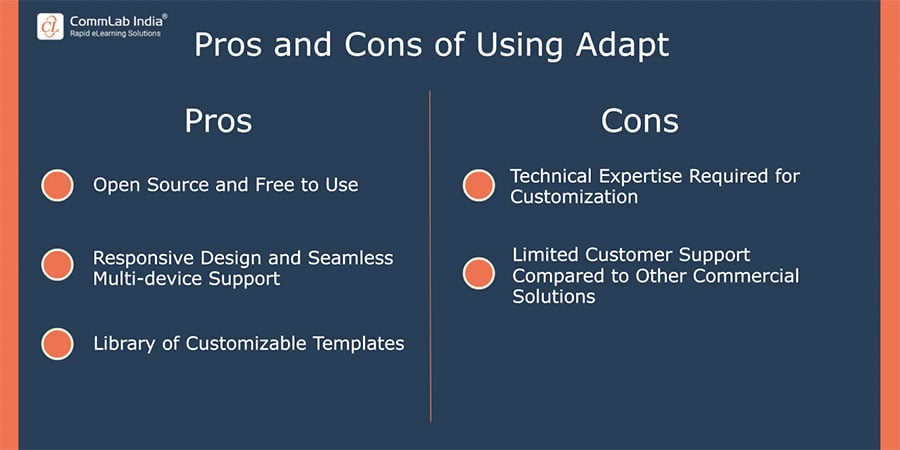 CommLab India®
Rapid eLearning Solutions

Pros and Cons of Using Adapt

Pros

Open Source and Free to Use

Responsive Design and Seamless Multi-device Support

Library of Customizable Templates

Cons

Technical Expertise Required for Customization

Limited Customer Support Compared to Other Commercial Solutions